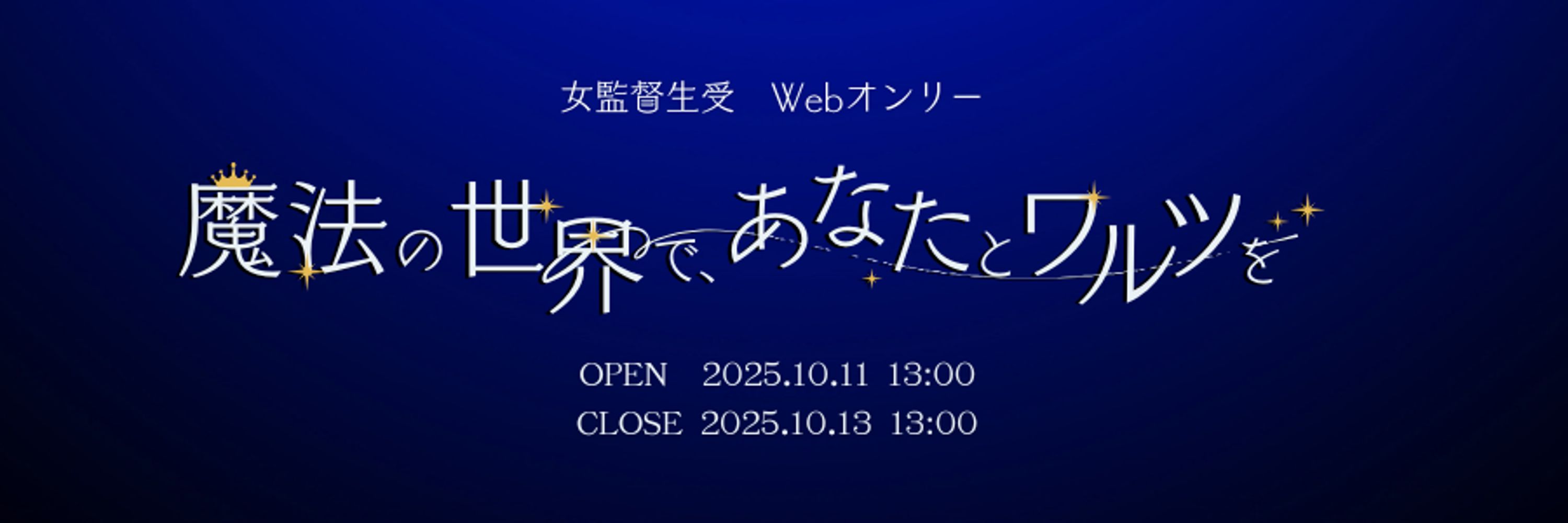 女監督生受　Webオンリー

魔法の世界で、あなたとワルツを

OPEN　2025.10.11 13:00
CLOSE 2025.10.13 13:00